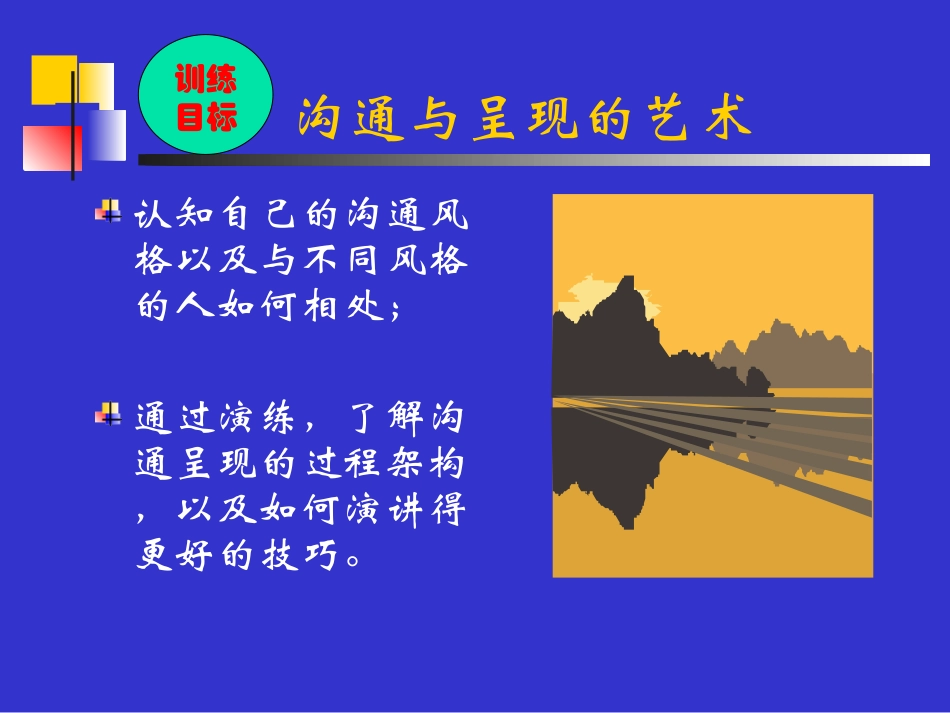 训练目标

沟通与呈现的艺术

认知自己的沟通风格以及与不同风格的人如何相处；

通过演练，了解沟通呈现的过程架构，以及如何演讲得更好的技巧。